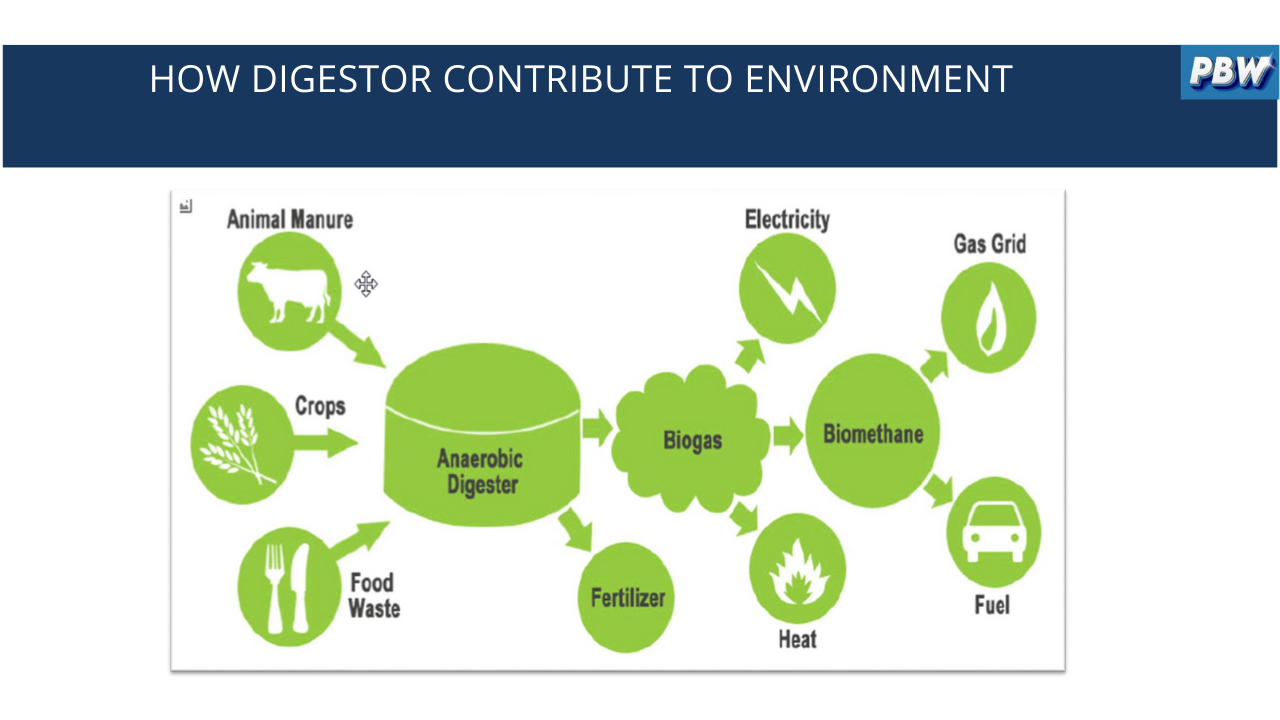 HOW DIGESTOR CONTRIBUTE TO ENVIRONMENT

PBW

Animal Manure

Crops

Food Waste

Anaerobic Digester

Fertilizer

Biogas

Electricity

Heat

Biomethane

Gas Grid

Fuel